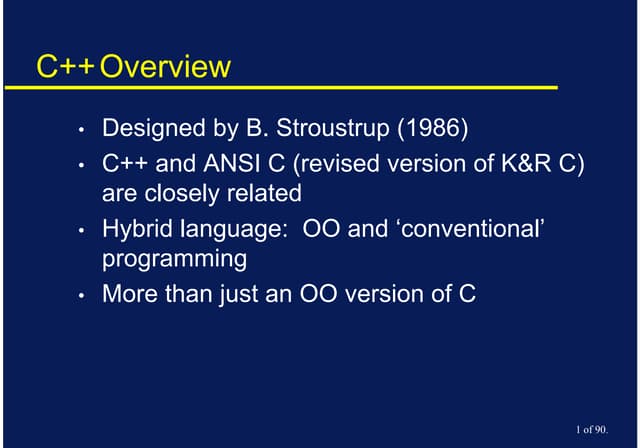 C++ Overview

• Designed by B. Stroustrup (1986)
• C++ and ANSI C (revised version of K&R C) are closely related
• Hybrid language: OO and ‘conventional’ programming
• More than just an OO version of C

1 of 90.